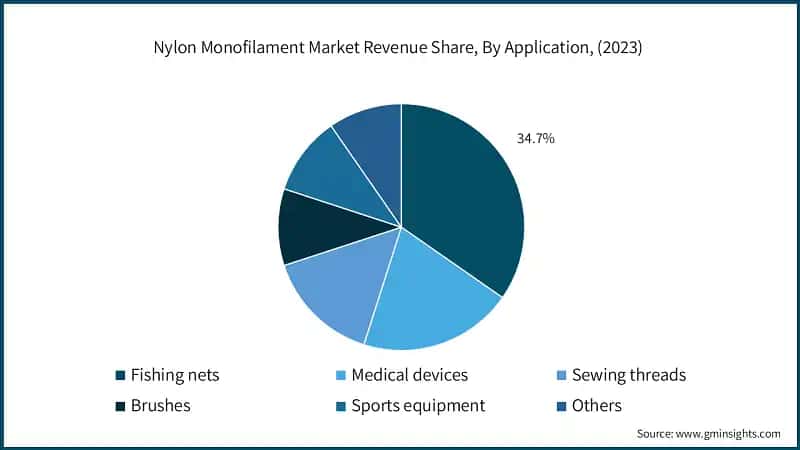 Nylon Monofilament Market Revenue Share, By Application, (2023)

34.7%

Fishing nets
Medical devices
Sewing threads
Brushes
Sports equipment
Others

Source: www.gminsights.com